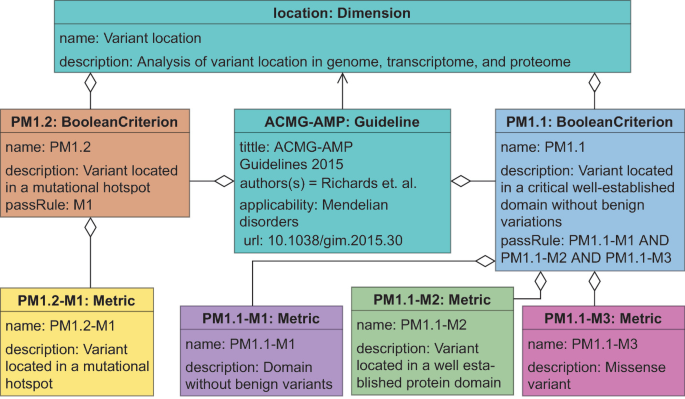 location: Dimension

name: Variant location

description: Analysis of variant location in genome, transcriptome, and proteome

PM1.2: BooleanCriterion

name: PM1.2

description: Variant located in a mutational hotspot

passRule: M1

ACMG-AMP: Guideline

tittle: ACMG-AMP Guidelines 2015

authors(s) = Richards et. al.

applicability: Mendelian disorders

url: 10.1038/gim.2015.30

PM1.1: BooleanCriterion

name: PM1.1

description: Variant located in a critical well-established domain without benign variations

passRule: PM1.1-M1 AND PM1.1-M2 AND PM1.1-M3

PM1.2-M1: Metric

name: PM1.2-M1

description: Variant located in a mutational hotspot

PM1.1-M1: Metric

name: PM1.1-M1

description: Domain without benign variants

PM1.1-M2: Metric

name: PM1.1-M2

description: Variant located in a well established protein domain

PM1.1-M3: Metric

name: PM1.1-M3

description: Missense variant